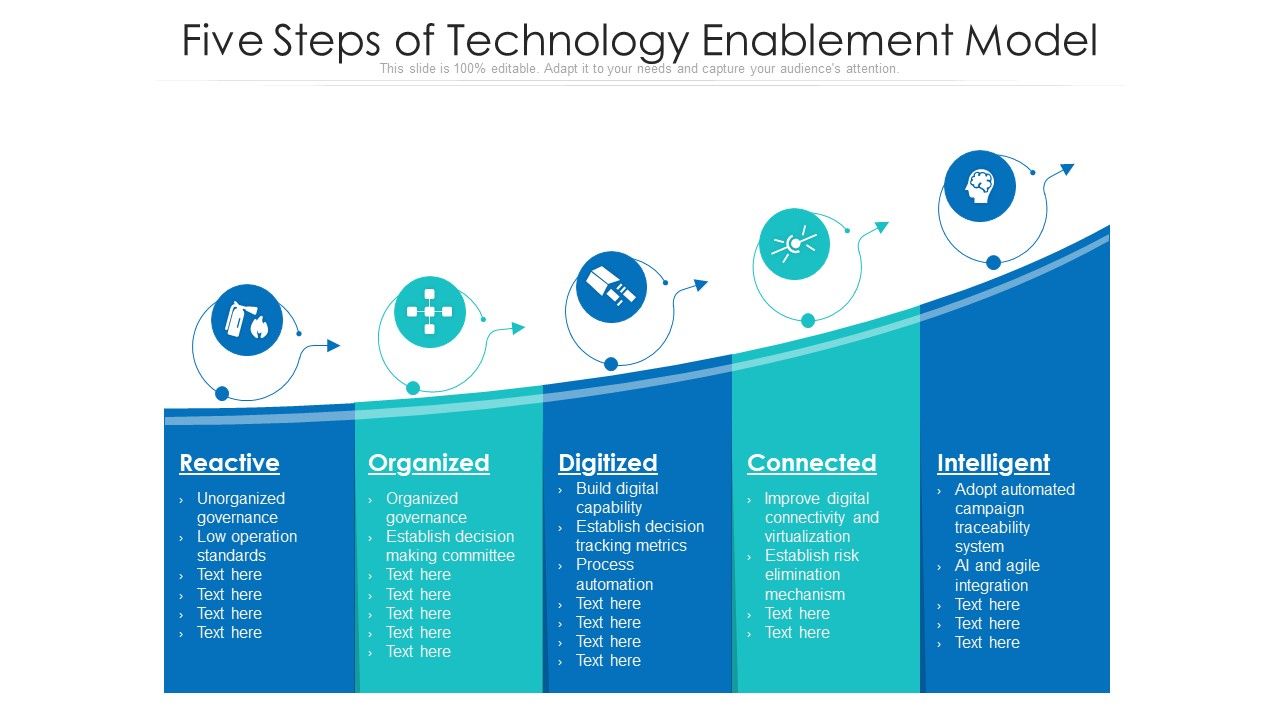 Five Steps of Technology Enablement Model

This slide is 100% editable. Adapt it to your needs and capture your audience's attention.

Reactive
› Unorganized governance
› Low operation standards
› Text here
› Text here
› Text here
› Text here

Organized
› Organized governance
› Establish decision making committee
› Text here
› Text here
› Text here
› Text here
› Text here

Digitized
› Build digital capability
› Establish decision tracking metrics
› Process automation
› Text here
› Text here
› Text here
› Text here

Connected
› Improve digital connectivity and virtualization
› Establish risk elimination mechanism
› Text here
› Text here

Intelligent
› Adopt automated campaign traceability system
› AI and agile integration
› Text here
› Text here
› Text here